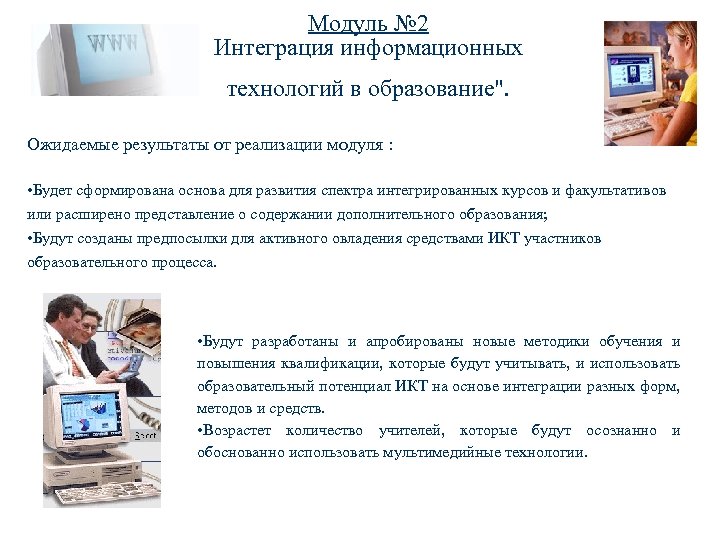 WWW

Модуль №2
Интеграция информационных технологий в образование".

Ожидаемые результаты от реализации модуля :

•Будет сформирована основа для развития спектра интегрированных курсов и факультативов или расширено представление о содержании дополнительного образования;
•Будут созданы предпосылки для активного овладения средствами ИКТ участников образовательного процесса.

•Будут разработаны и апробированы новые методики обучения и повышения квалификации, которые будут учитывать, и использовать образовательный потенциал ИКТ на основе интеграции разных форм, методов и средств.
•Возрастет количество учителей, которые будут осознанно и обоснованно использовать мультимедийные технологии.